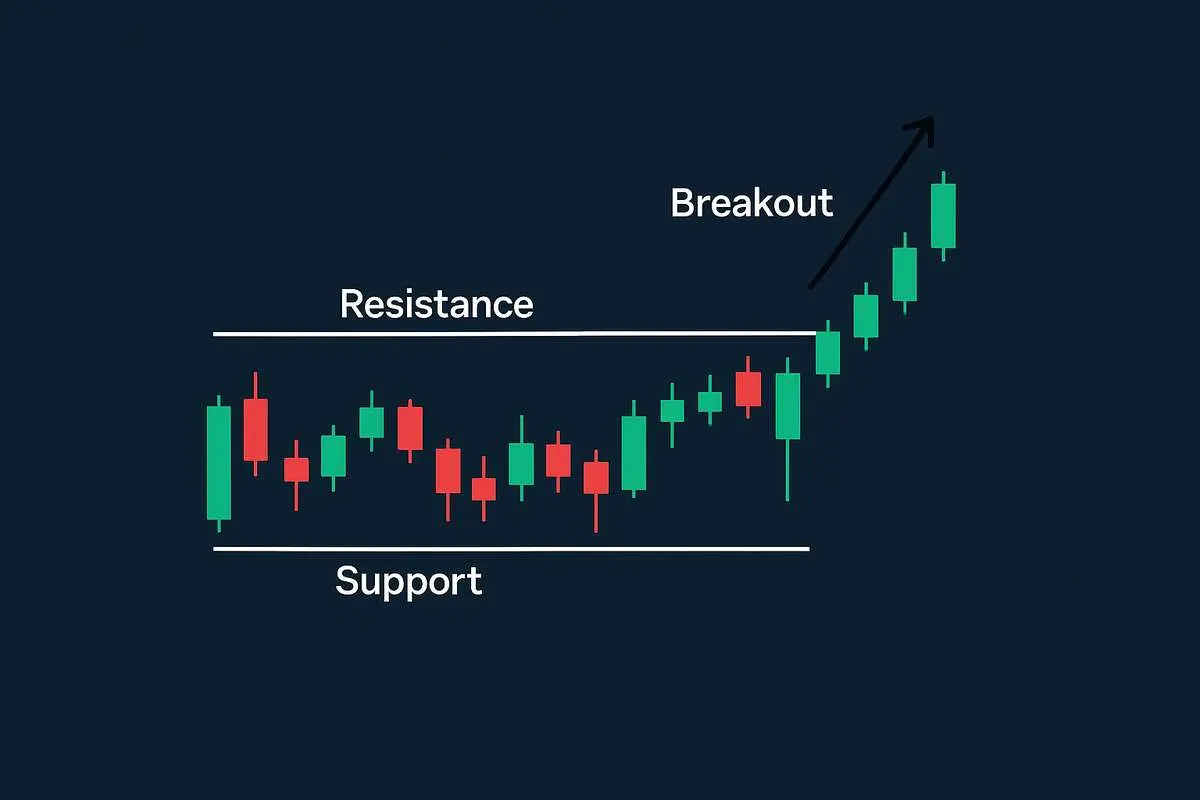 Breakout

Resistance

Support